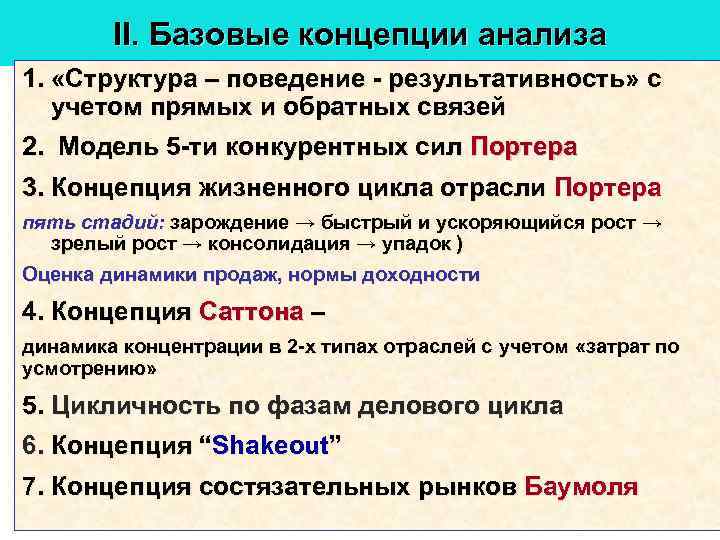 II. Базовые концепции анализа

1. «Структура – поведение - результативность» с учетом прямых и обратных связей

2. Модель 5-ти конкурентных сил Портера

3. Концепция жизненного цикла отрасли Портера

пять стадий: зарождение → быстрый и ускоряющийся рост → зрелый рост → консолидация → упадок )

Оценка динамики продаж, нормы доходности

4. Концепция Саттона –

динамика концентрации в 2-х типах отраслей с учетом «затрат по усмотрению»

5. Цикличность по фазам делового цикла

6. Концепция “Shakeout”

7. Концепция состязательных рынков Баумоля